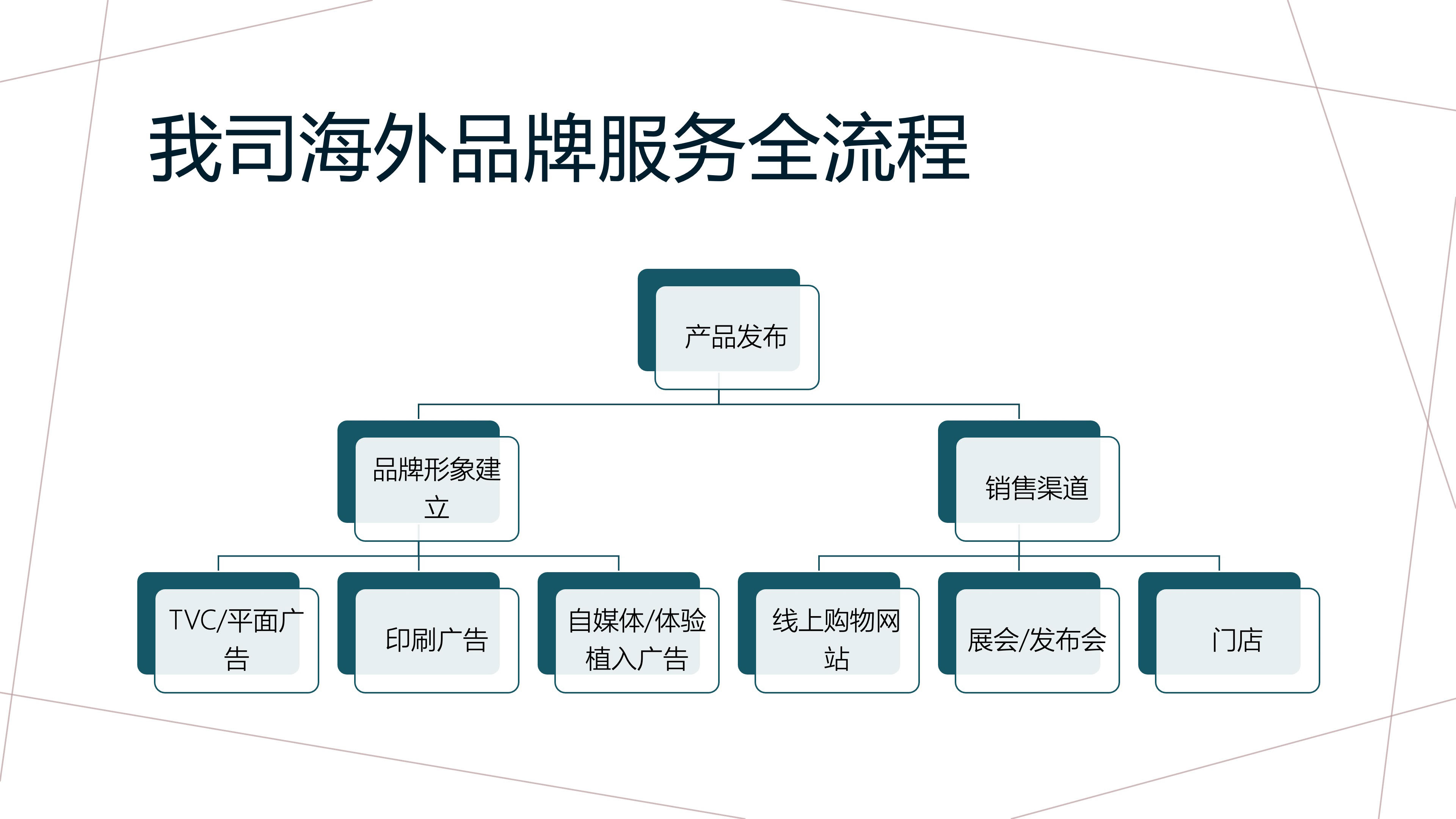 我司海外品牌服务全流程

产品发布

品牌形象建立

销售渠道

TVC/平面广告

印刷广告

自媒体/体验植入广告

线上购物网站

展会/发布会

门店